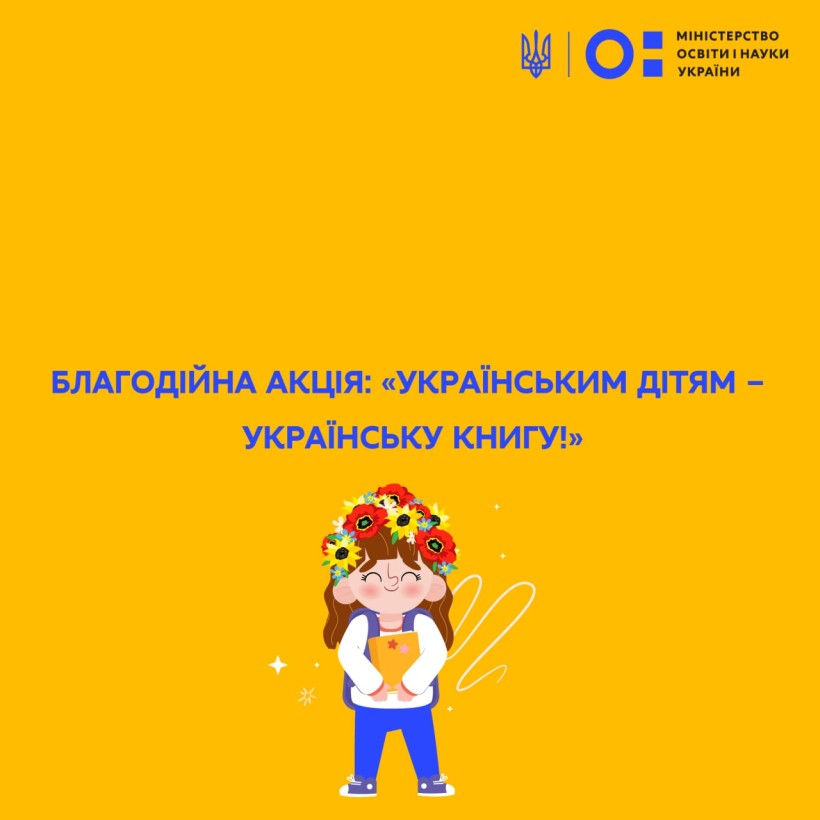 МІНІСТЕРСТВО ОСВІТИ І НАУКИ УКРАЇНИ

БЛАГОДІЙНА АКЦІЯ: «УКРАЇНСЬКИМ ДІТЯМ – УКРАЇНСЬКУ КНИГУ!»